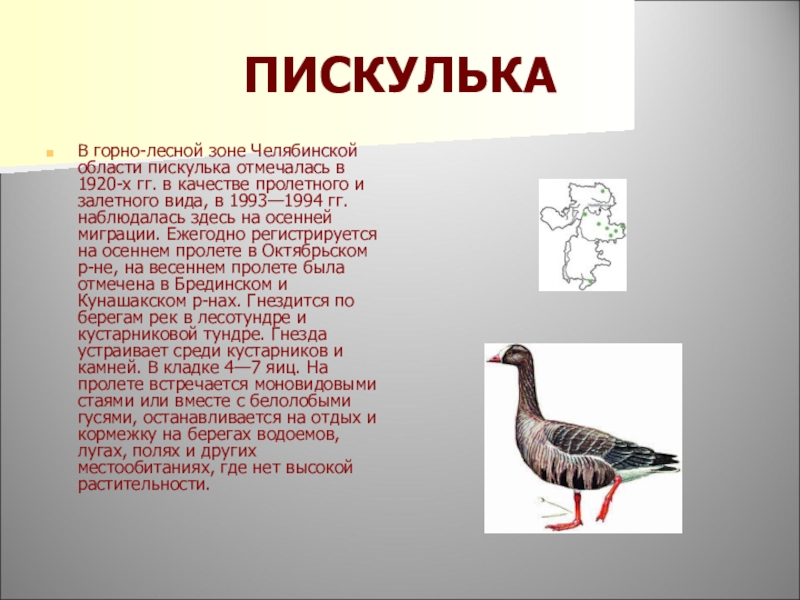 ПИСКУЛЬКА

В горно-лесной зоне Челябинской области пискулька отмечалась в 1920-х гг. в качестве пролетного и залетного вида, в 1993—1994 гг. наблюдалась здесь на осенней миграции. Ежегодно регистрируется на осеннем пролете в Октябрьском р-не, на весеннем пролете была отмечена в Брединском и Кунашакском р-нах. Гнездится по берегам рек в лесотундре и кустарниковой тундре. Гнезда устраивает среди кустарников и камней. В кладке 4—7 яиц. На пролете встречается моновидовыми стаями или вместе с белолобыми гусями, останавливается на отдых и кормежку на берегах водоемов, лугах, полях и других местообитаниях, где нет высокой растительности.